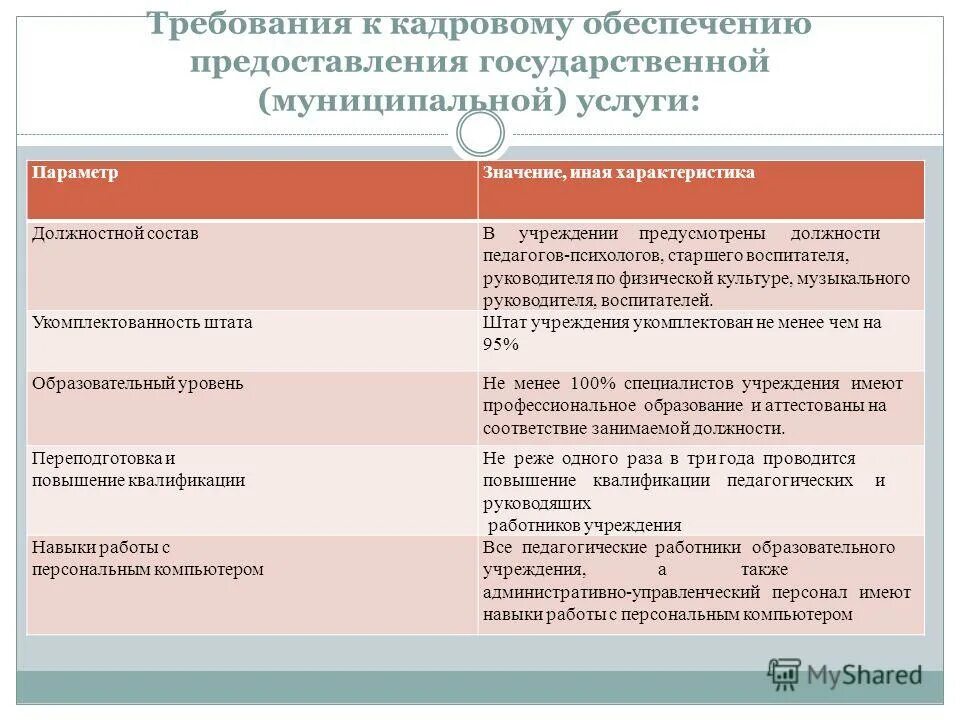 Требования к кадровому обеспечению предоставления государственной (муниципальной) услуги:

| Параметр | Значение, иная характеристика |
|---|---|
| Должностной состав | В учреждении предусмотрены должности педагогов-психологов, старшего воспитателя, руководителя по физической культуре, музыкального руководителя, воспитателей. |
| Укомплектованность штата | Штат учреждения укомплектован не менее чем на 95% |
| Образовательный уровень | Не менее 100% специалистов учреждения имеют профессиональное образование и аттестованы на соответствие занимаемой должности. |
| Переподготовка и повышение квалификации | Не реже одного раза в три года проводится повышение квалификации педагогических и руководящих работников учреждения |
| Навыки работы с персональным компьютером | Все педагогические работники образовательного учреждения, а также административно-управленческий персонал имеют навыки работы с персональным компьютером |

MyShared